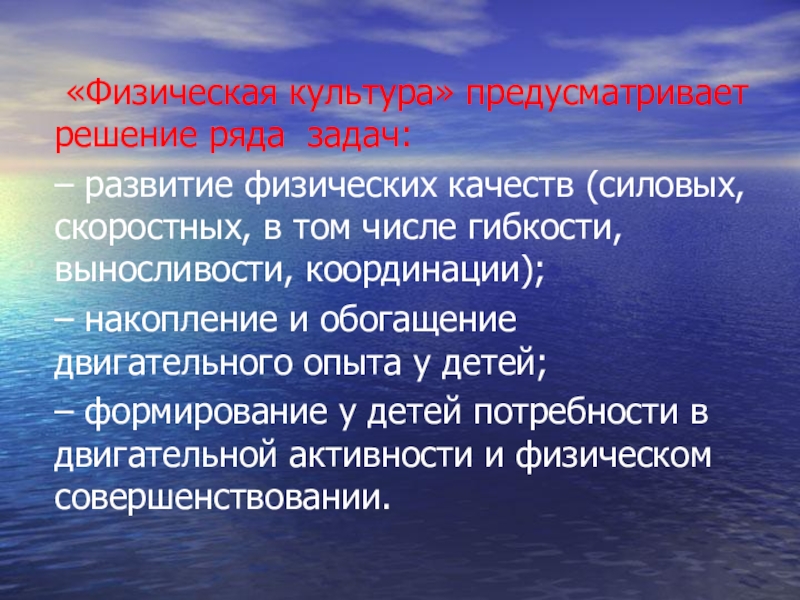 «Физическая культура» предусматривает решение ряда задач:

– развитие физических качеств (силовых, скоростных, в том числе гибкости, выносливости, координации);

– накопление и обогащение двигательного опыта у детей;

– формирование у детей потребности в двигательной активности и физическом совершенствовании.